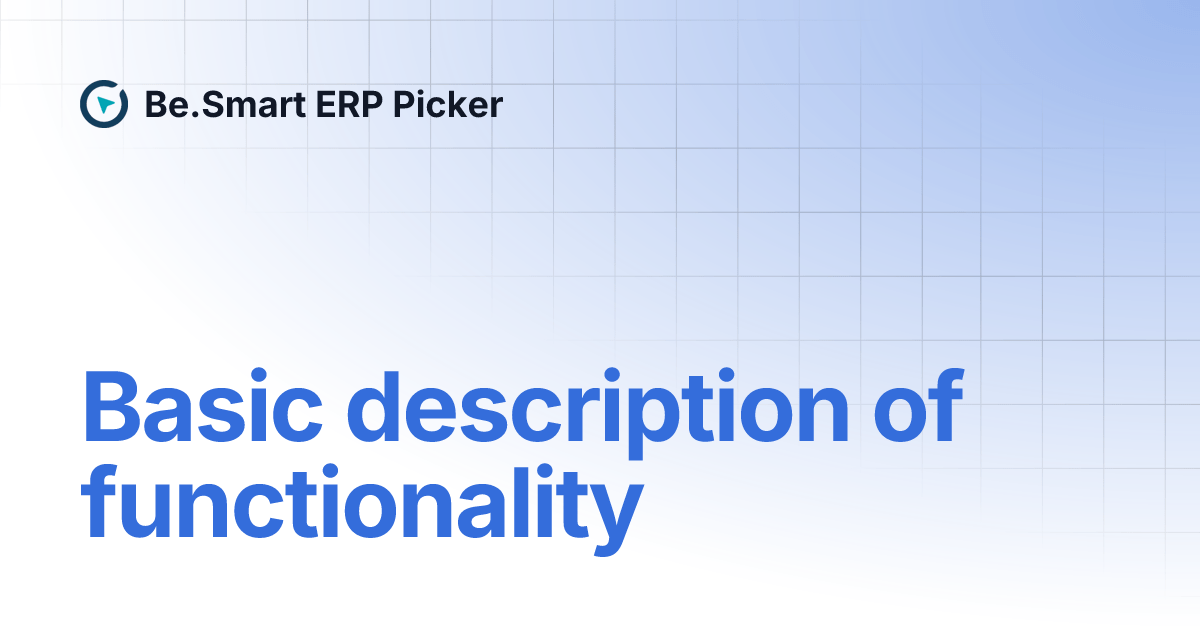 Be.Smart ERP Picker

Basic description of functionality